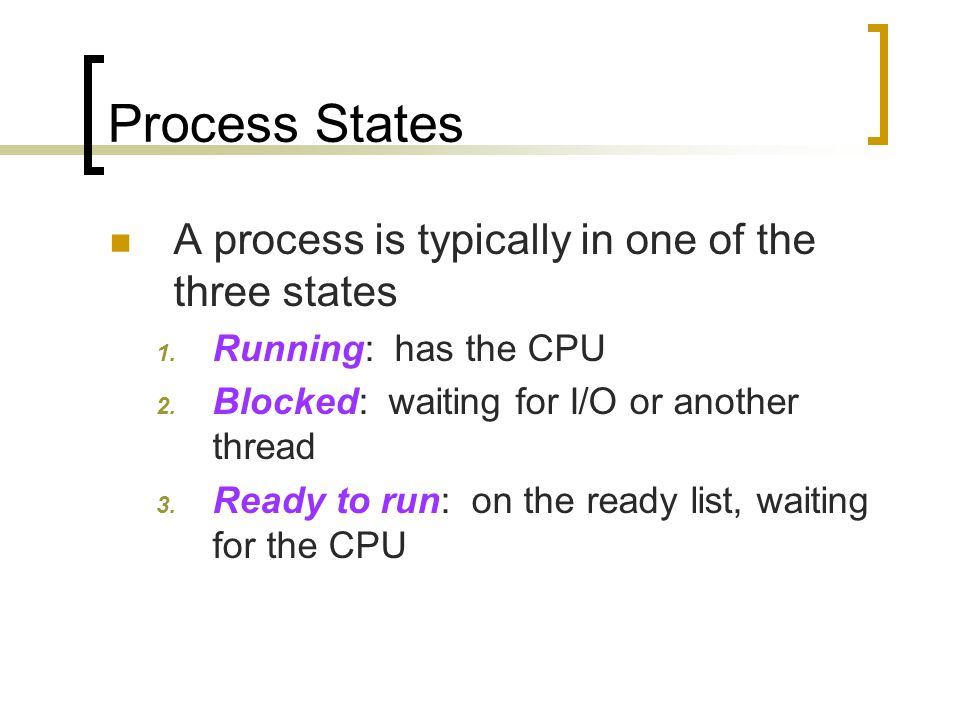 Process States

A process is typically in one of the three states

1. Running: has the CPU
2. Blocked: waiting for I/O or another thread
3. Ready to run: on the ready list, waiting for the CPU